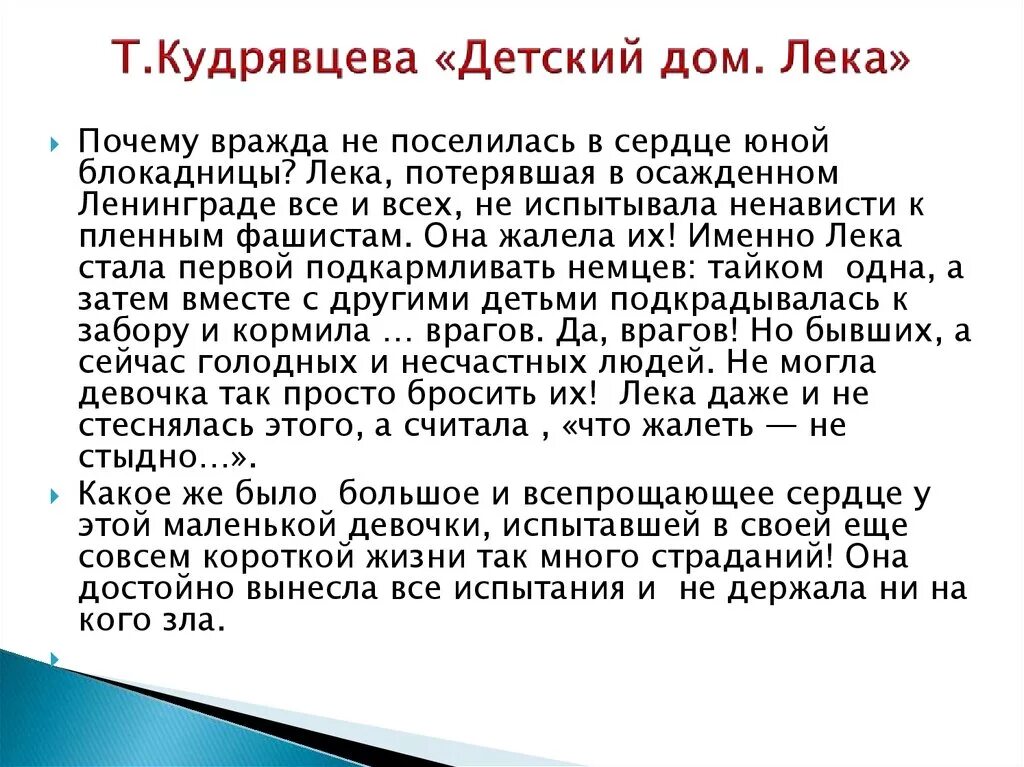 Т.Кудрявцева «Детский дом. Лека»

Почему вражда не поселилась в сердце юной блокадницы? Лека, потерявшая в осажденном Ленинграде все и всех, не испытывала ненависти к пленным фашистам. Она жалела их! Именно Лека стала первой подкармливать немцев: тайком одна, а затем вместе с другими детьми подкрадывалась к забору и кормила … врагов. Да, врагов! Но бывших, а сейчас голодных и несчастных людей. Не могла девочка так просто бросить их! Лека даже и не стеснялась этого, а считала , «что жалеть — не стыдно…».

Какое же было большое и всепрощающее сердце у этой маленькой девочки, испытавшей в своей еще совсем короткой жизни так много страданий! Она достойно вынесла все испытания и не держала ни на кого зла.